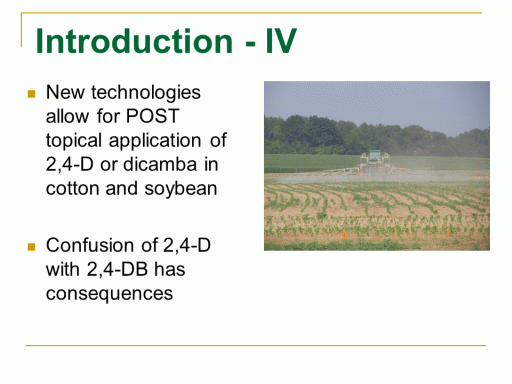 Introduction - IV

New technologies allow for POST topical application of 2,4-D or dicamba in cotton and soybean

Confusion of 2,4-D with 2,4-DB has consequences